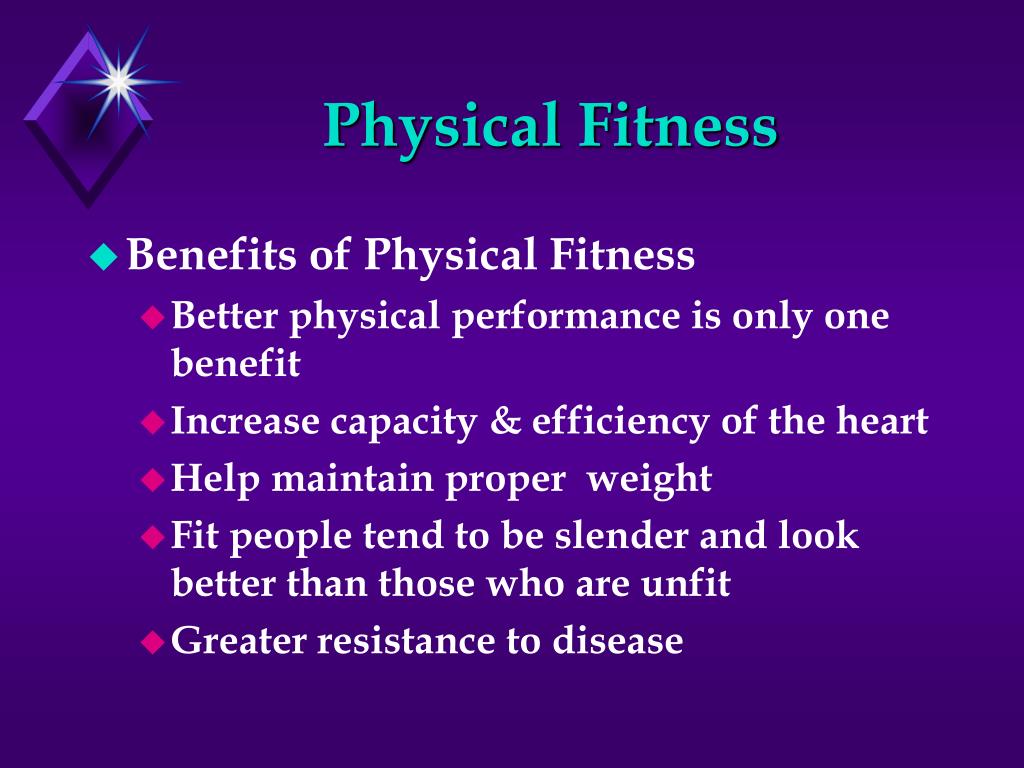 Physical Fitness

Benefits of Physical Fitness

Better physical performance is only one benefit

Increase capacity & efficiency of the heart

Help maintain proper  weight

Fit people tend to be slender and look better than those who are unfit

Greater resistance to disease